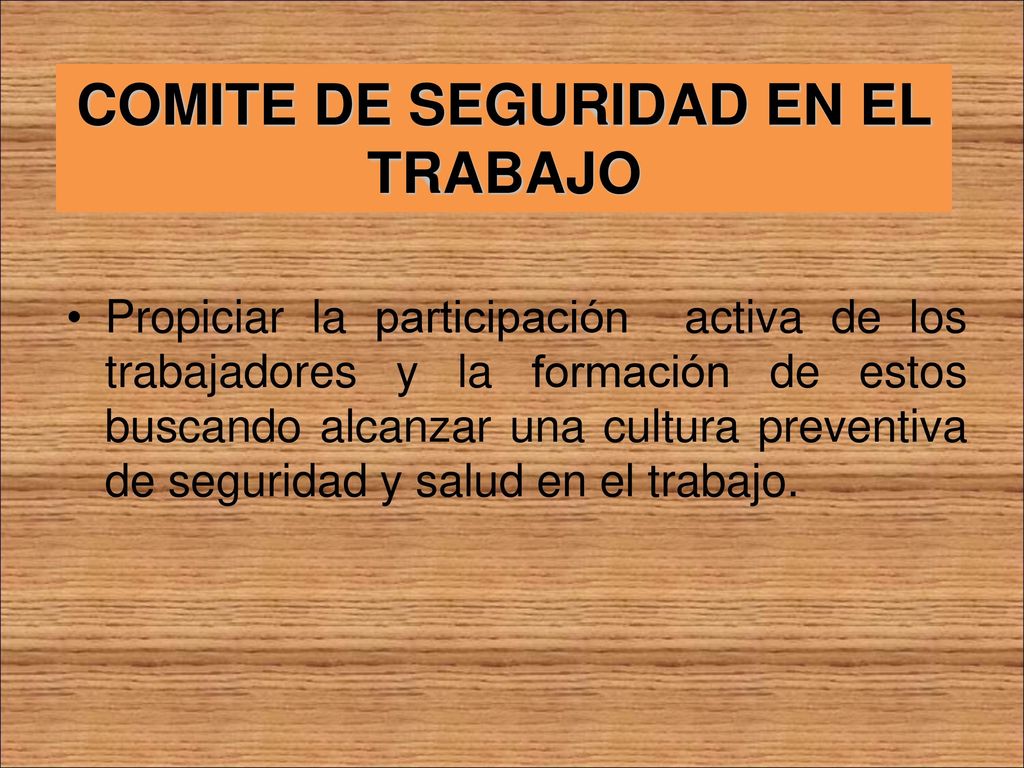 COMITE DE SEGURIDAD EN EL TRABAJO

• Propiciar la participación activa de los trabajadores y la formación de estos buscando alcanzar una cultura preventiva de seguridad y salud en el trabajo.